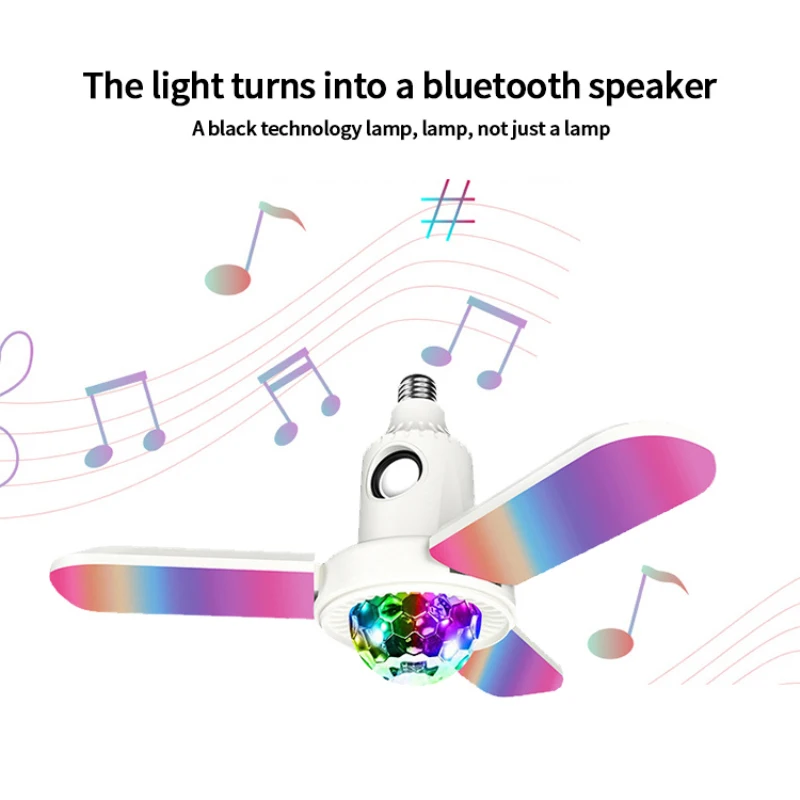 The light turns into a bluetooth speaker

A black technology lamp, lamp, not just a lamp